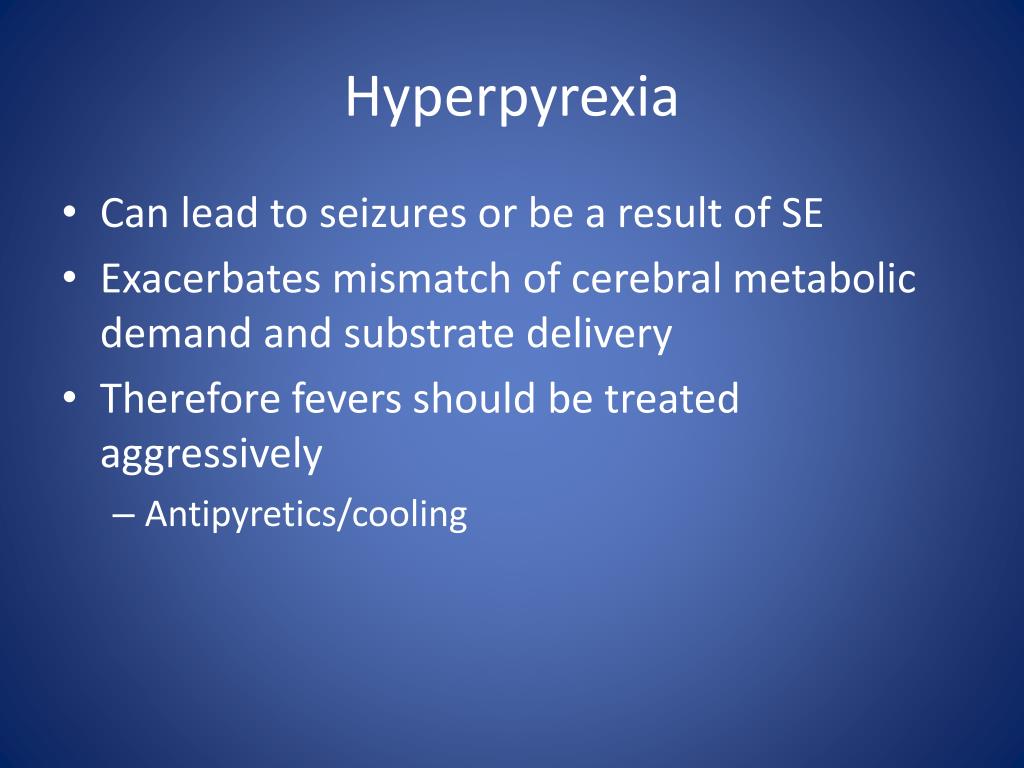 Hyperpyrexia

• Can lead to seizures or be a result of SE
• Exacerbates mismatch of cerebral metabolic demand and substrate delivery
• Therefore fevers should be treated aggressively
– Antipyretics/cooling